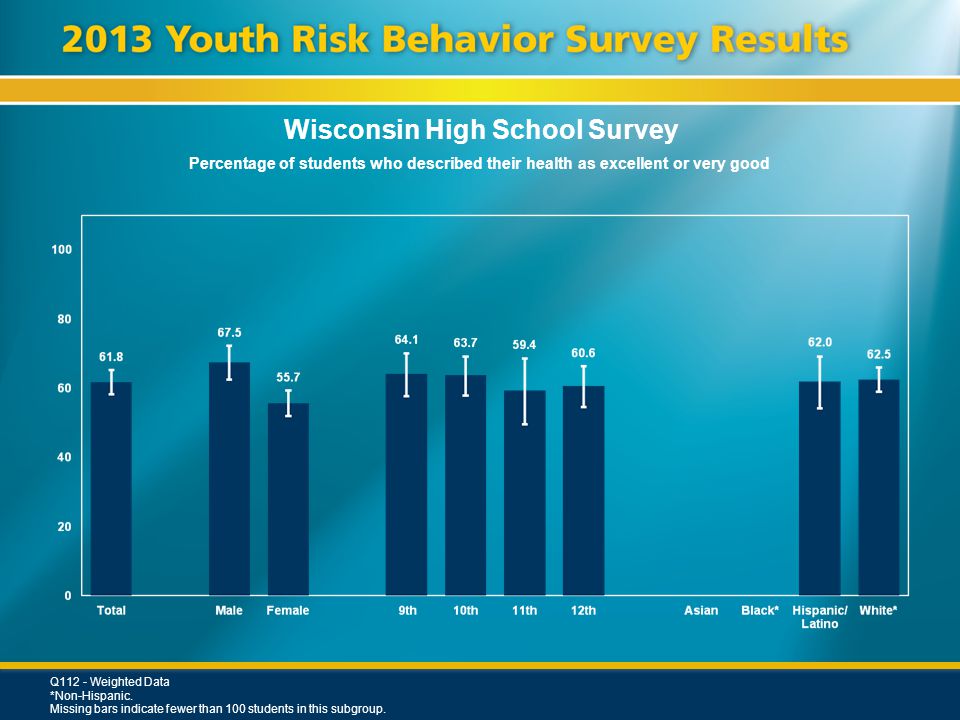 2013 Youth Risk Behavior Survey Results

Wisconsin High School Survey

Percentage of students who described their health as excellent or very good

100
80
60
40
20
0

61.8
67.5
55.7
64.1
63.7
59.4
60.6
62.0
62.5

Total
Male
Female
9th
10th
11th
12th
Asian
Black*
Hispanic/ Latino
White*

Q112 - Weighted Data
*Non-Hispanic.
Missing bars indicate fewer than 100 students in this subgroup.